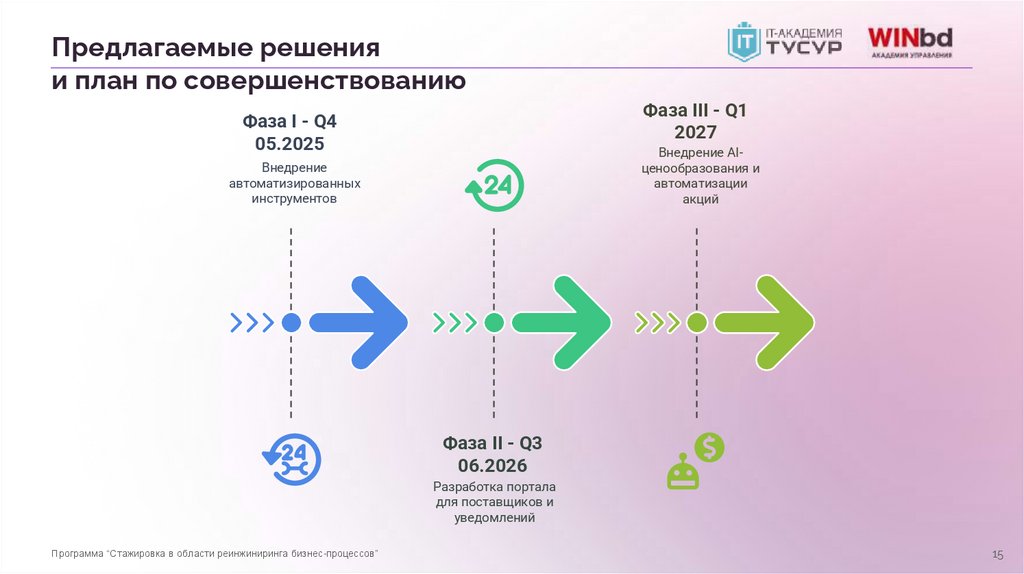 Предлагаемые решения
и план по совершенствованию

IT IT-АКАДЕМИЯ ТУСУР

WINbd
АКАДЕМИЯ УПРАВЛЕНИЯ

Фаза I - Q4
05.2025

Внедрение автоматизированных инструментов

24

Фаза III - Q1
2027

Внедрение AI-ценообразования и автоматизации акций

24

Фаза II - Q3
06.2026

Разработка портала для поставщиков и уведомлений

$

Программа "Стажировка в области реинжиниринга бизнес-процессов"

15